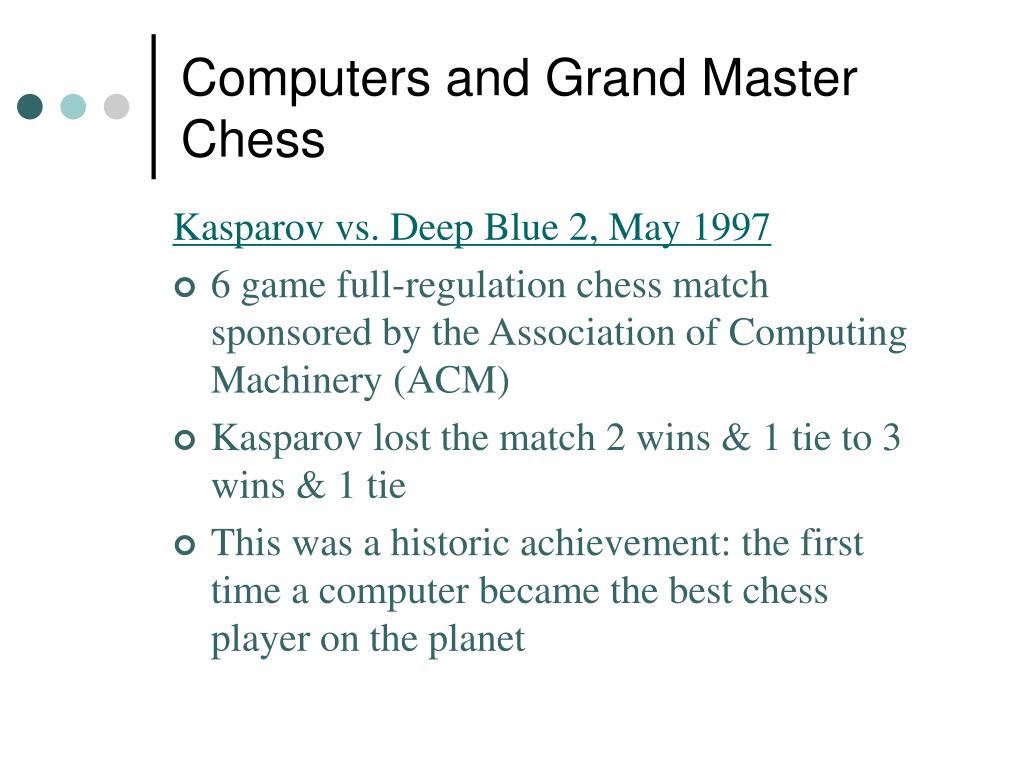 Computers and Grand Master Chess

Kasparov vs. Deep Blue 2, May 1997

6 game full-regulation chess match sponsored by the Association of Computing Machinery (ACM)

Kasparov lost the match 2 wins & 1 tie to 3 wins & 1 tie

This was a historic achievement: the first time a computer became the best chess player on the planet